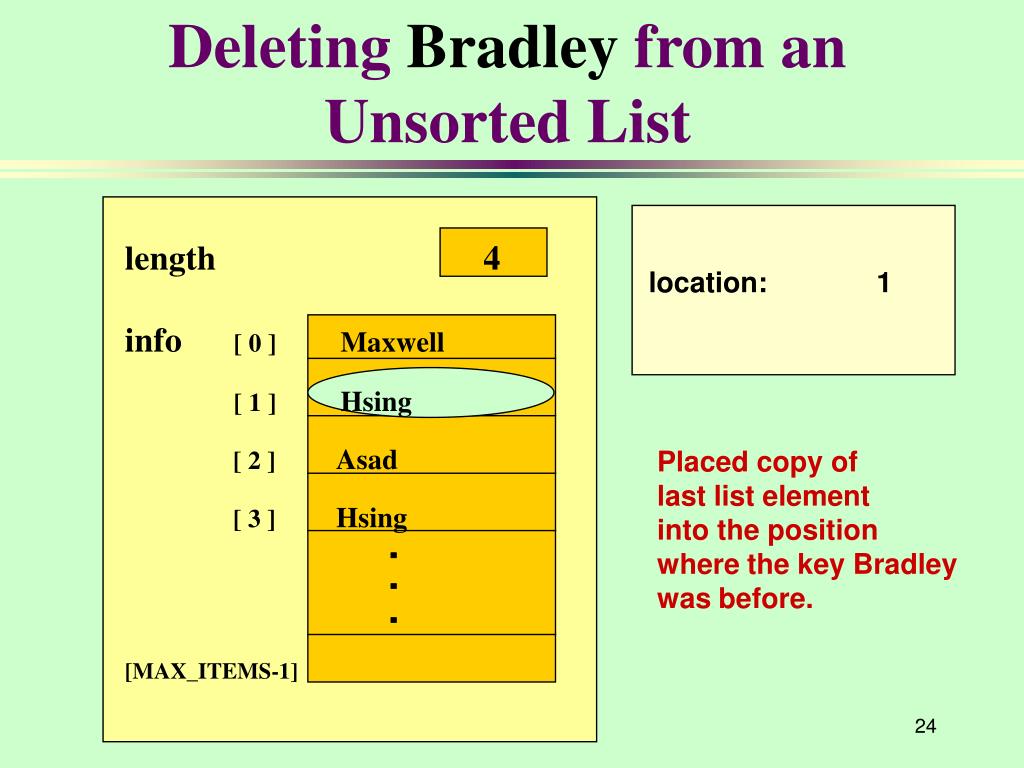 Deleting Bradley from an Unsorted List

length 4

info [ 0 ] Maxwell

[ 1 ] Hsing

[ 2 ] Asad

[ 3 ] Hsing

.
.
.

[MAX_ITEMS-1]

location: 1

Placed copy of last list element into the position where the key Bradley was before.

24